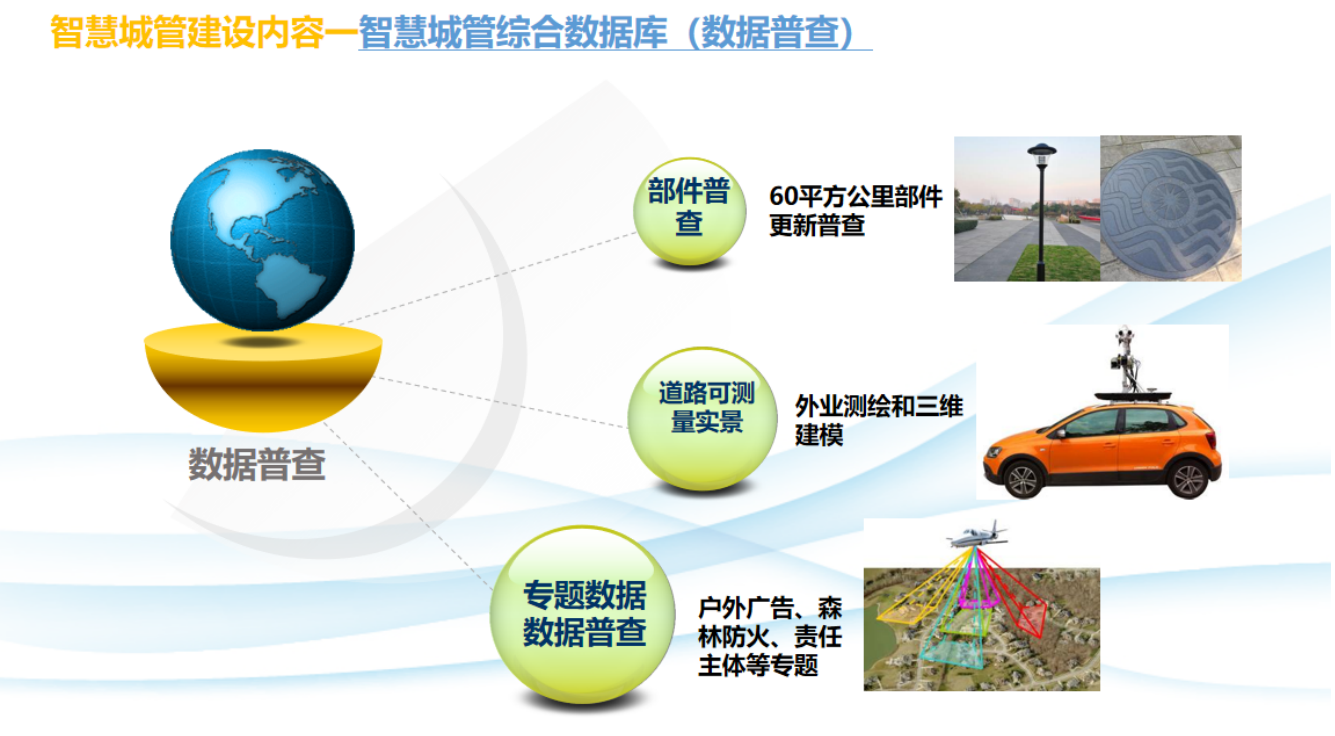 智慧城管建设内容—智慧城管综合数据库（数据普查）

数据普查

部件普查

60平方公里部件更新普查

道路可测量实景

外业测绘和三维建模

专题数据数据普查

户外广告、森林防火、责任主体等专题